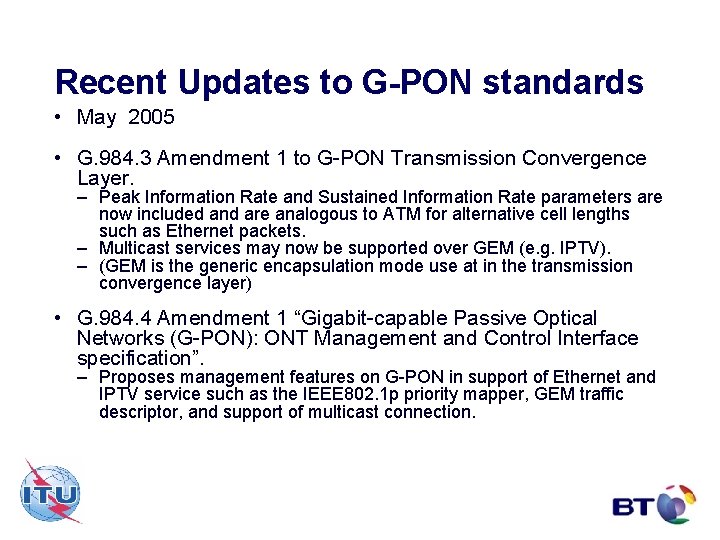 Recent Updates to G-PON standards

• May 2005

• G.984.3 Amendment 1 to G-PON Transmission Convergence Layer.
– Peak Information Rate and Sustained Information Rate parameters are now included and are analogous to ATM for alternative cell lengths such as Ethernet packets.
– Multicast services may now be supported over GEM (e.g. IPTV).
– (GEM is the generic encapsulation mode use at in the transmission convergence layer)

• G.984.4 Amendment 1 “Gigabit-capable Passive Optical Networks (G-PON): ONT Management and Control Interface specification”.
– Proposes management features on G-PON in support of Ethernet and IPTV service such as the IEEE802.1p priority mapper, GEM traffic descriptor, and support of multicast connection.

ITU

BT